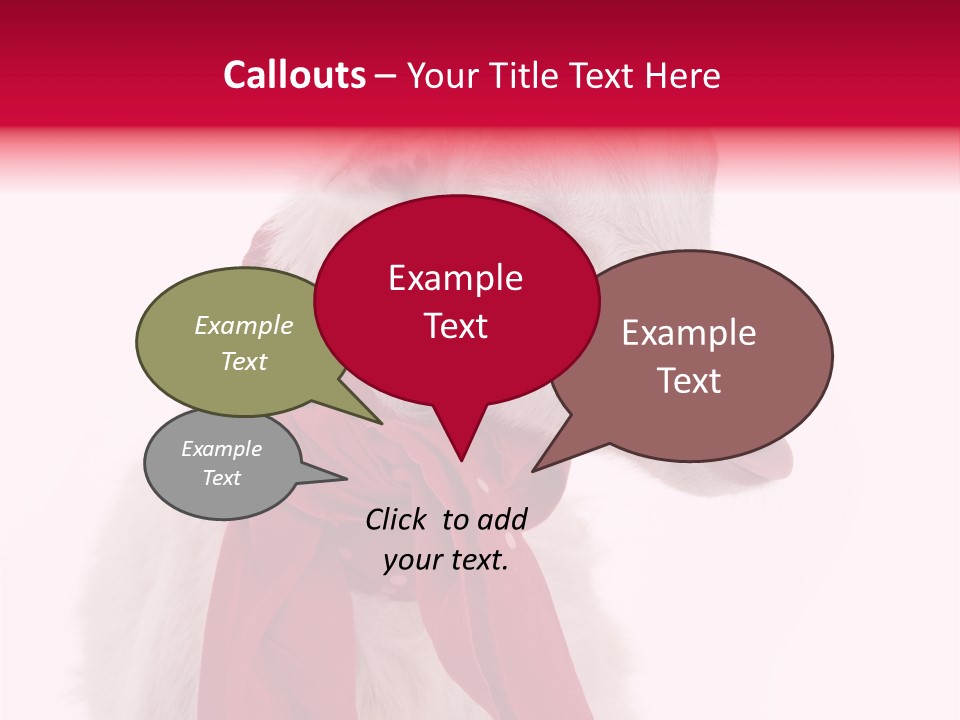 Callouts – Your Title Text Here

Example Text

Example Text

Example Text

Example Text

Click to add your text.